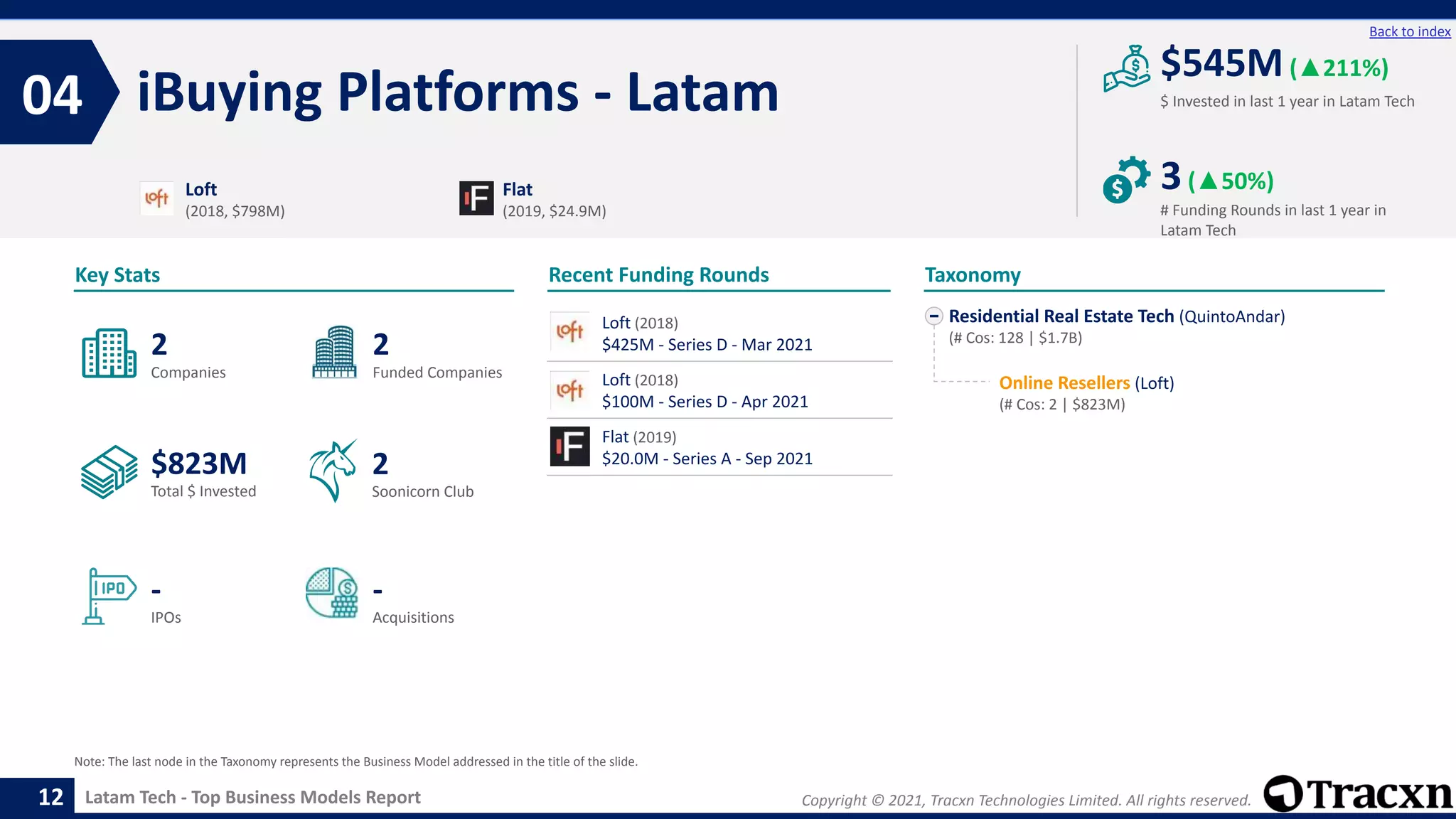 Back to index

04 iBuying Platforms - Latam

$545M (▲211%)
$ Invested in last 1 year in Latam Tech

3 (▲50%)
# Funding Rounds in last 1 year in Latam Tech

loft Loft
(2018, $798M)

F Flat
(2019, $24.9M)

Key Stats

2
Companies

2
Funded Companies

$823M
Total $ Invested

2
Soonicorn Club

IPO -
IPOs

-
Acquisitions

Recent Funding Rounds

loft Loft (2018)
$425M - Series D - Mar 2021

loft Loft (2018)
$100M - Series D - Apr 2021

F Flat (2019)
$20.0M - Series A - Sep 2021

Taxonomy

Residential Real Estate Tech (QuintoAndar)
(# Cos: 128 | $1.7B)

Online Resellers (Loft)
(# Cos: 2 | $823M)

Note: The last node in the Taxonomy represents the Business Model addressed in the title of the slide.

12 Latam Tech - Top Business Models Report

Copyright © 2021, Tracxn Technologies Limited. All rights reserved.

Tracxn